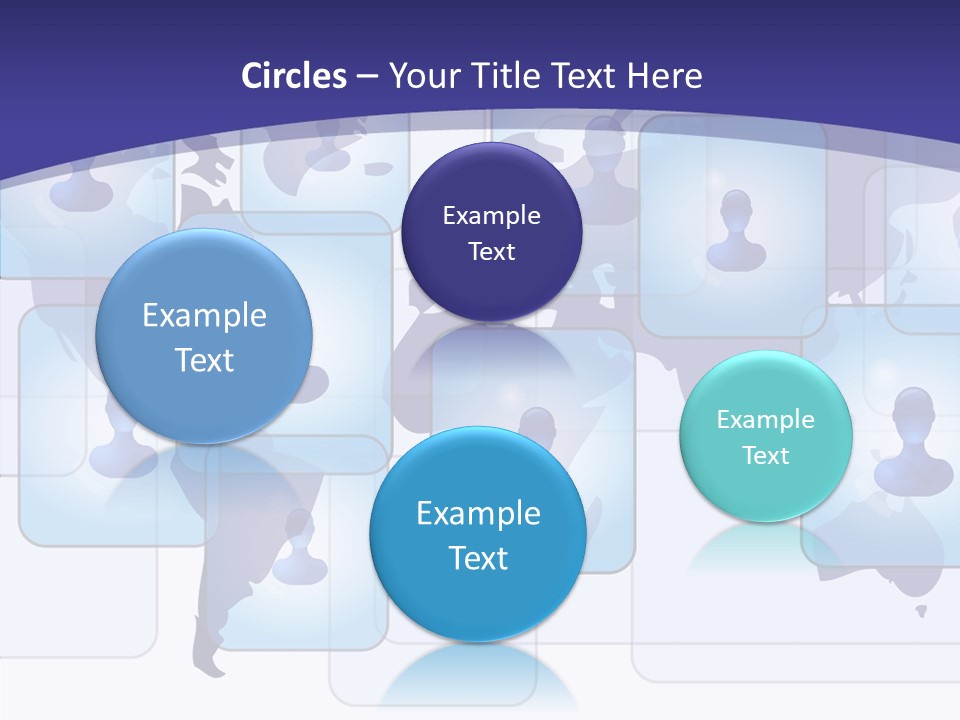 Circles – Your Title Text Here

Example Text

Example Text

Example Text

Example Text